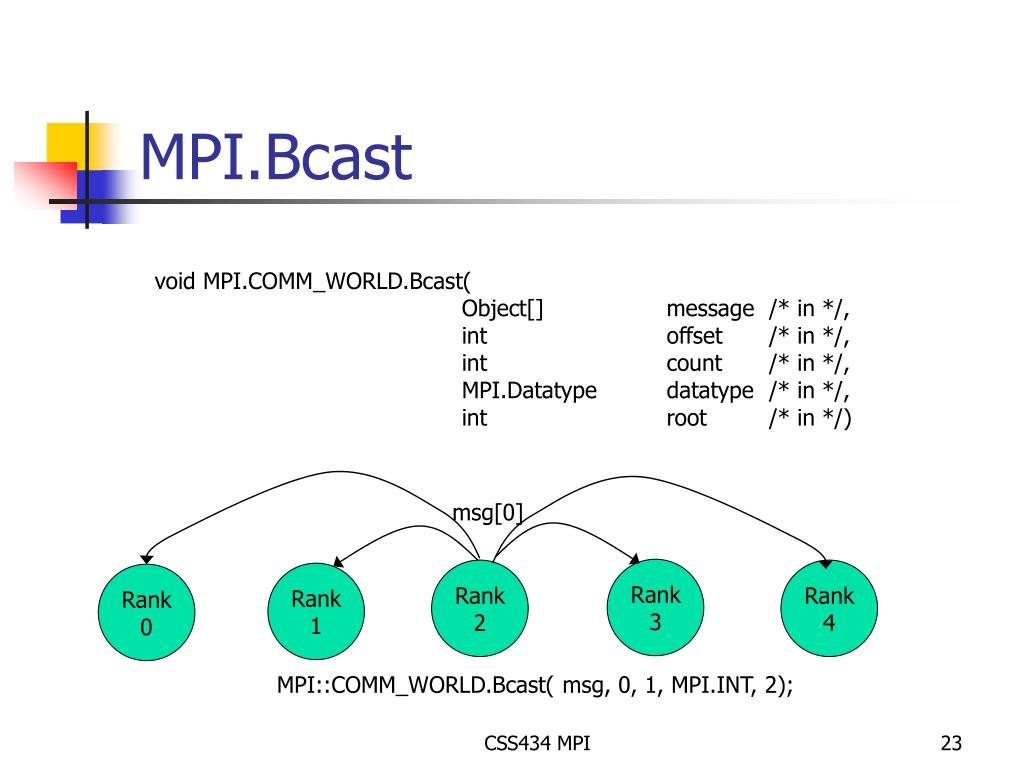 MPI.Bcast

void MPI.COMM_WORLD.Bcast(
Object[] message /* in */,
int offset /* in */,
int count /* in */,
MPI.Datatype datatype /* in */,
int root /* in */)

msg[0]

Rank 0

Rank 1

Rank 2

Rank 3

Rank 4

MPI::COMM_WORLD.Bcast( msg, 0, 1, MPI.INT, 2);

CSS434 MPI

23